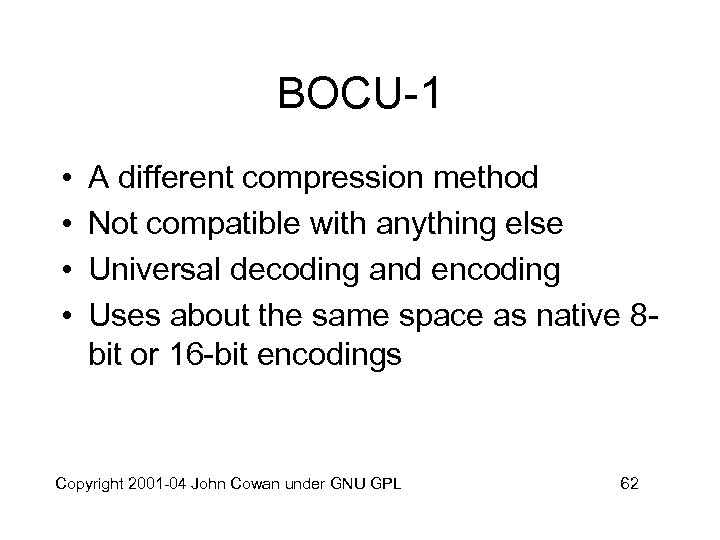 BOCU-1

• A different compression method
• Not compatible with anything else
• Universal decoding and encoding
• Uses about the same space as native 8-bit or 16-bit encodings

Copyright 2001-04 John Cowan under GNU GPL

62